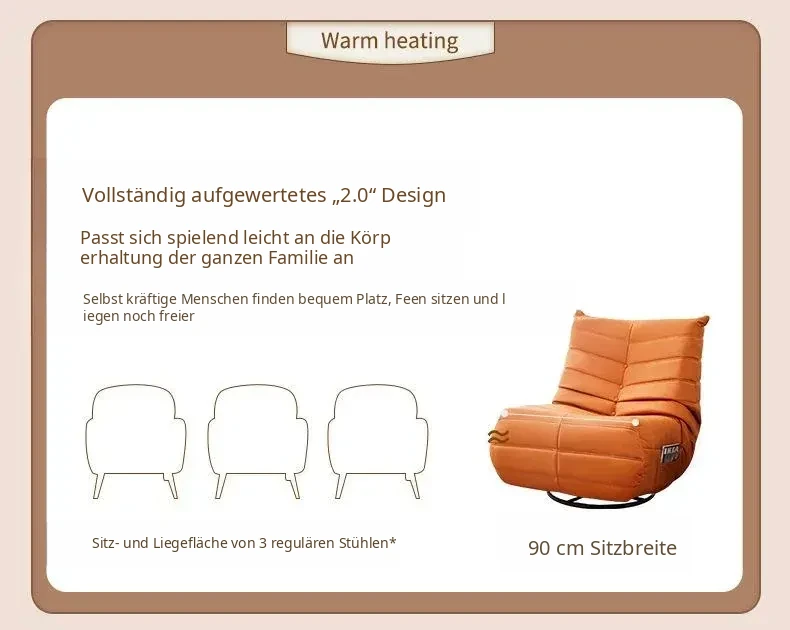 Warm heating

Vollständig aufgewertetes „2.0“ Design

Passt sich spielend leicht an die Körp erhaltung der ganzen Familie an

Selbst kräftige Menschen finden bequem Platz, Feen sitzen und l iegen noch freier

Sitz- und Liegefläche von 3 regulären Stühlen*

90 cm Sitzbreite